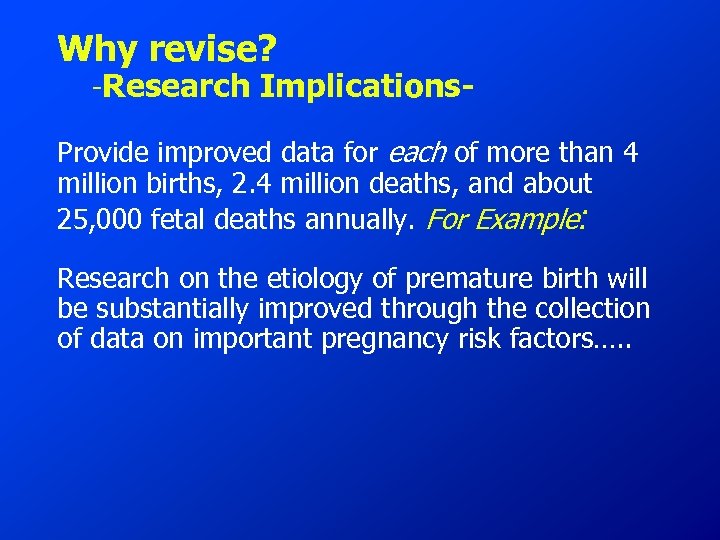 Why revise?
-Research Implications-

Provide improved data for each of more than 4 million births, 2.4 million deaths, and about 25,000 fetal deaths annually. For Example:

Research on the etiology of premature birth will be substantially improved through the collection of data on important pregnancy risk factors…..